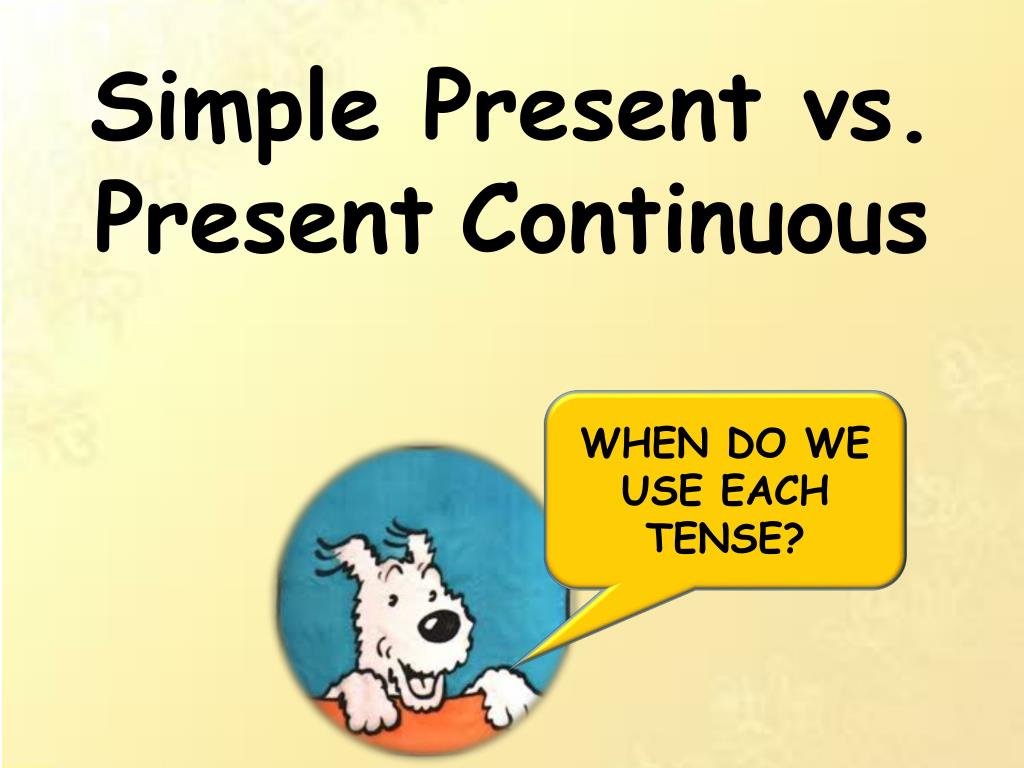 Simple Present vs. Present Continuous

WHEN DO WE USE EACH TENSE?